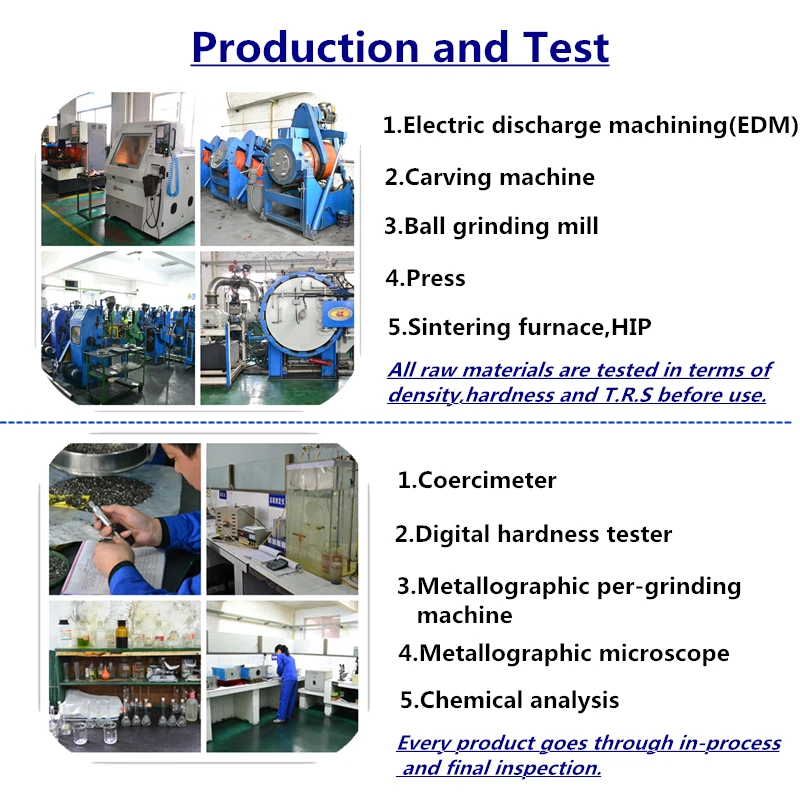 Production and Test

1.Electric discharge machining(EDM)

2.Carving machine

3.Ball grinding mill

4.Press

5.Sintering furnace,HIP

All raw materials are tested in terms of density,hardness and T.R.S before use.

1.Coercimeter

2.Digital hardness tester

3.Metallographic per-grinding machine

4.Metallographic microscope

5.Chemical analysis

Every product goes through in-process and final inspection.